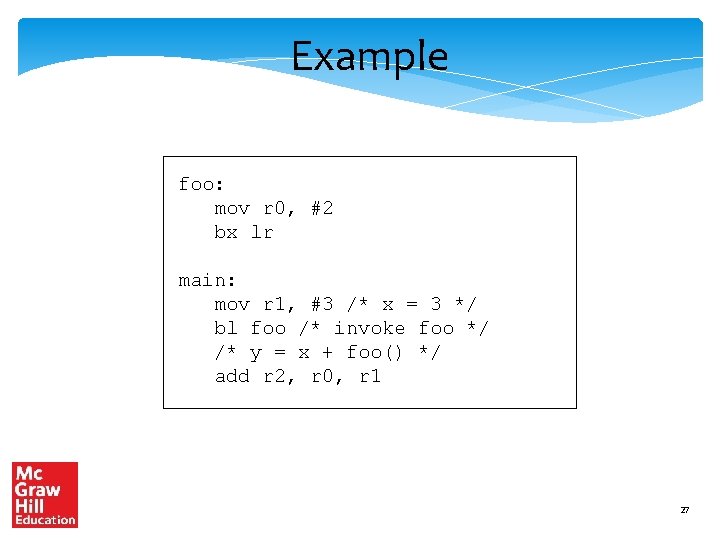 Example

foo:
mov r0, #2
bx lr

main:
mov r1, #3 /* x = 3 */
bl foo /* invoke foo */
/* y = x + foo() */
add r2, r0, r1

Mc
Graw
Hill
Education

27